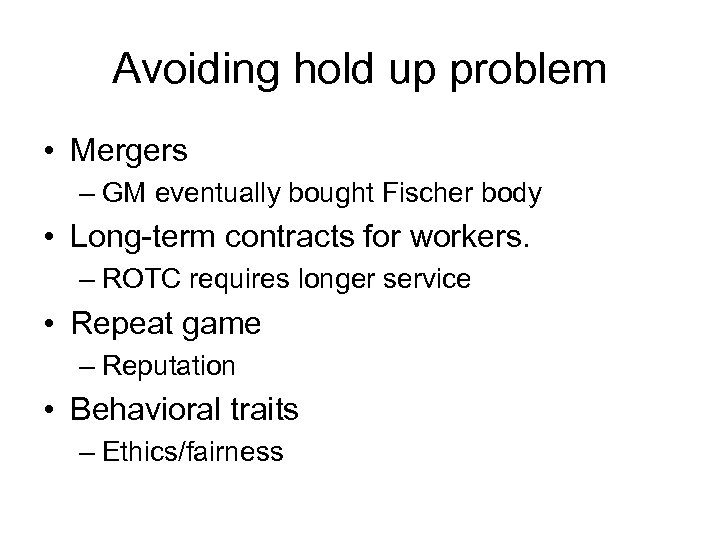 Avoiding hold up problem

• Mergers
– GM eventually bought Fischer body
• Long-term contracts for workers.
– ROTC requires longer service
• Repeat game
– Reputation
• Behavioral traits
– Ethics/fairness